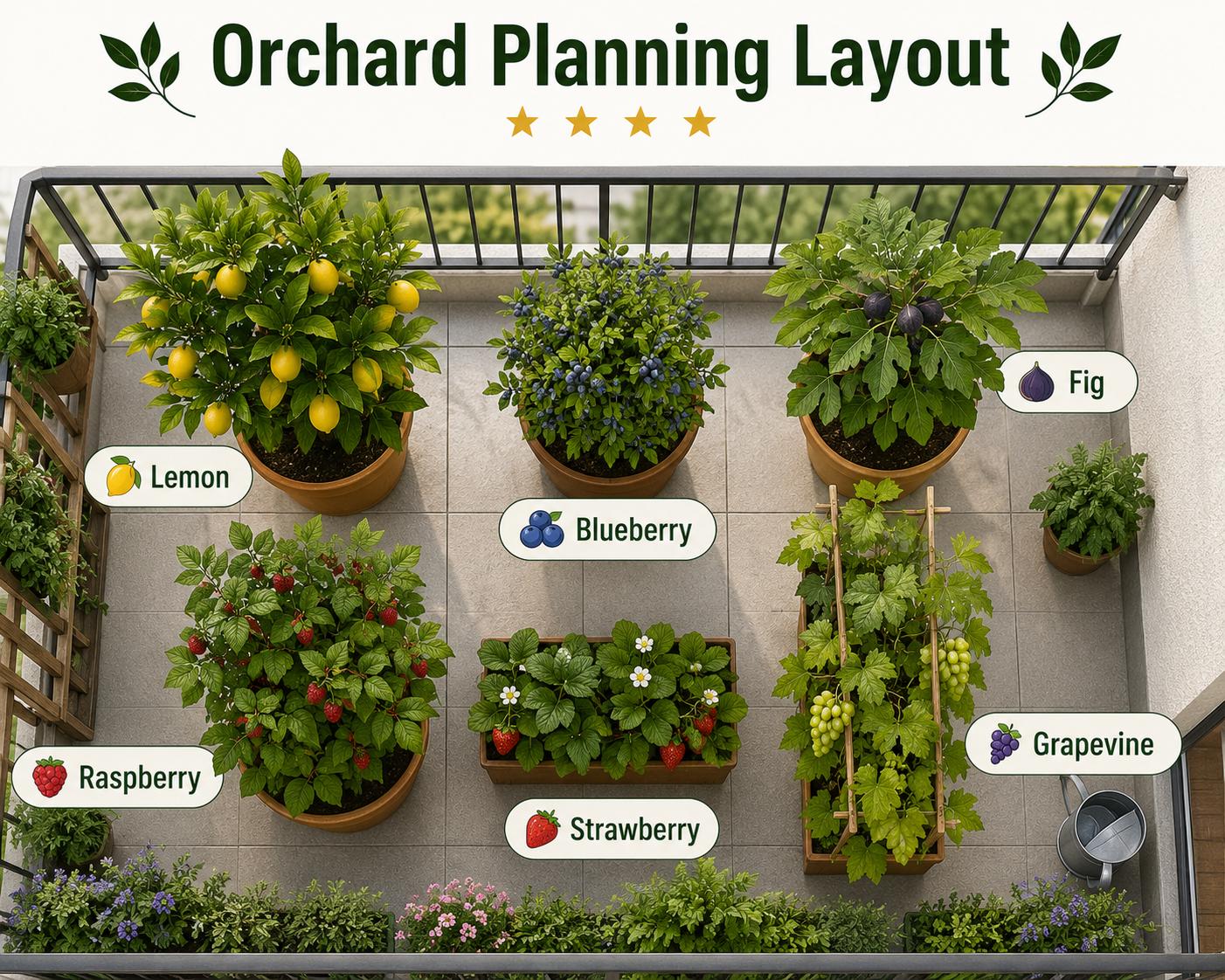 Orchard Planning Layout

Lemon

Blueberry

Fig

Raspberry

Strawberry

Grapevine